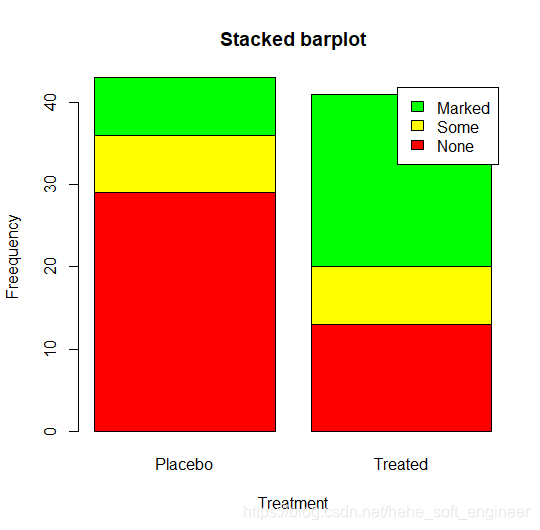 Stacked barplot

Marked
Some
None

Freequency

40
30
20
10
0

Placebo
Treated

Treatment

https://blog.csdn.net/hehe_soft_engineer